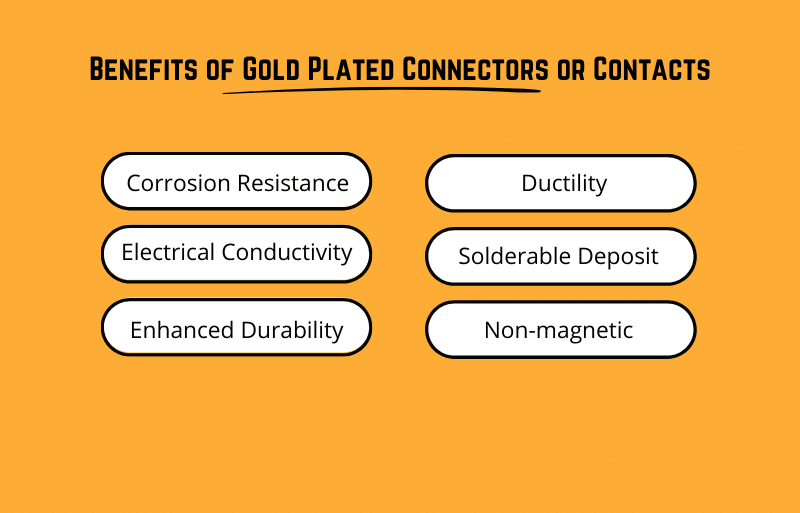 Benefits of Gold Plated Connectors or Contacts

Corrosion Resistance

Electrical Conductivity

Enhanced Durability

Ductility

Solderable Deposit

Non-magnetic